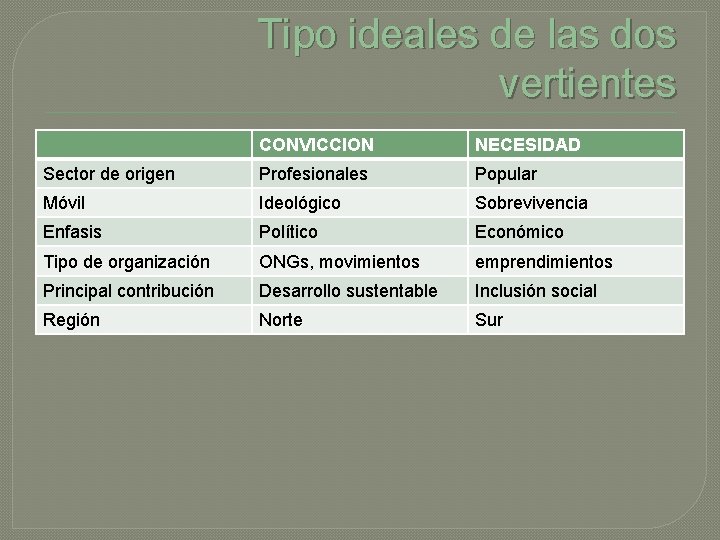 Tipo ideales de las dos vertientes

| | CONVICCION | NECESIDAD |
|---|---|---|
| Sector de origen | Profesionales | Popular |
| Móvil | Ideológico | Sobrevivencia |
| Enfasis | Político | Económico |
| Tipo de organización | ONGs, movimientos | emprendimientos |
| Principal contribución | Desarrollo sustentable | Inclusión social |
| Región | Norte | Sur |